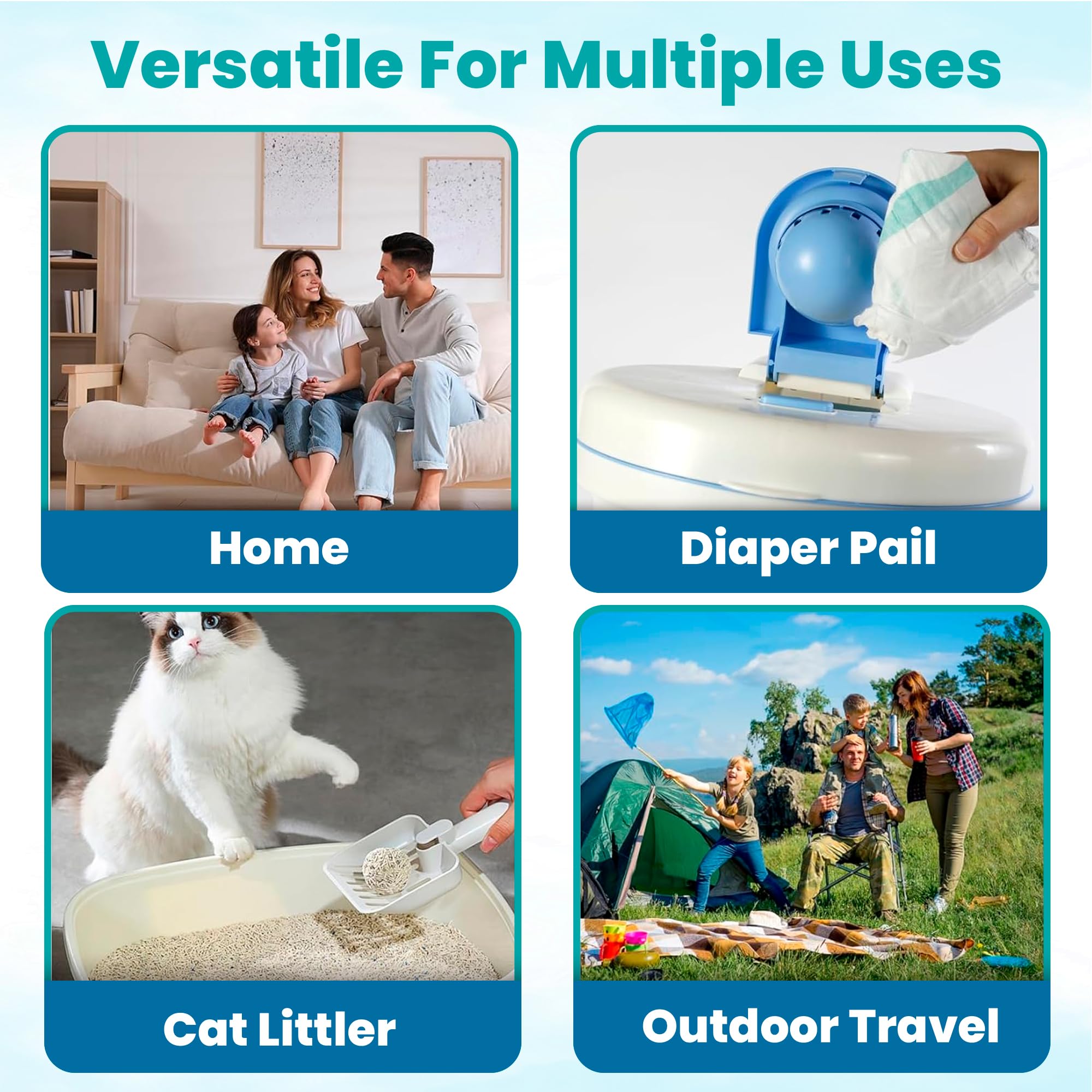 Versatile For Multiple Uses

Home

Diaper Pail

Cat Littler

Outdoor Travel